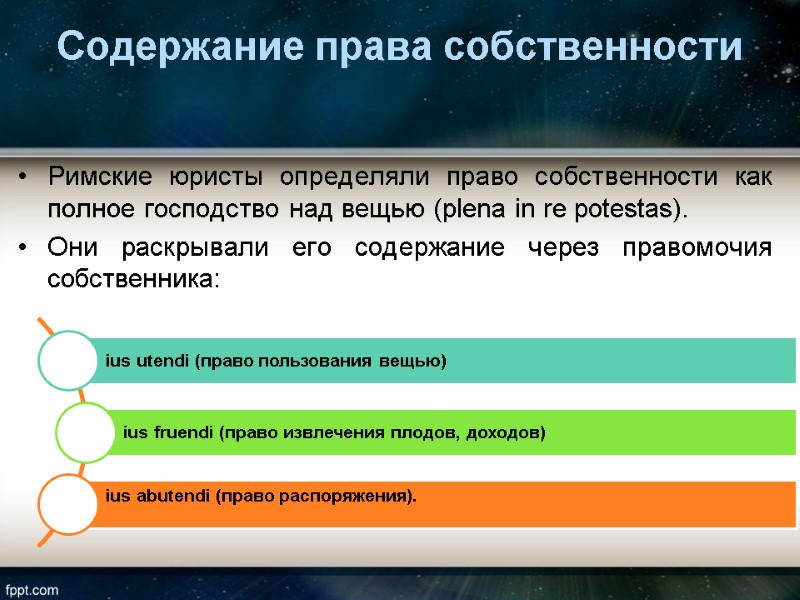 Содержание права собственности

• Римские юристы определяли право собственности как полное господство над вещью (plena in re potestas).

• Они раскрывали его содержание через правомочия собственника:

ius utendi (право пользования вещью)

ius fruendi (право извлечения плодов, доходов)

ius abutendi (право распоряжения).

fppt.com